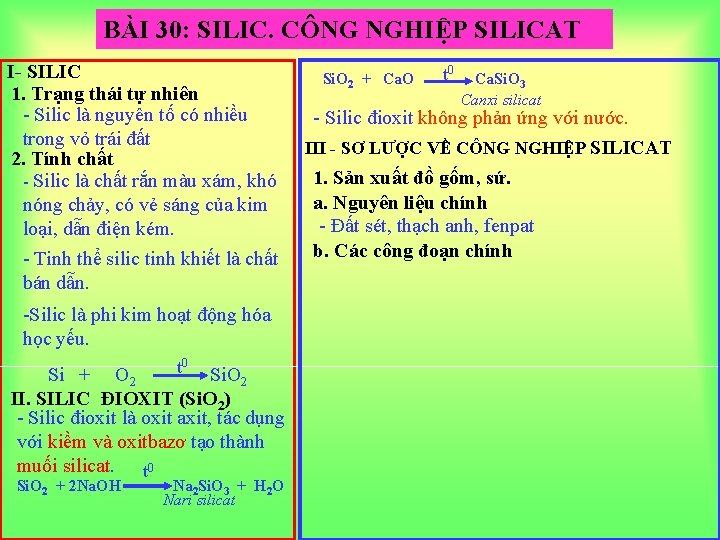 BÀI 30: SILIC. CÔNG NGHIỆP SILICAT

I- SILIC

1. Trạng thái tự nhiên

- Silic là nguyên tố có nhiều trong vỏ trái đất

2. Tính chất

- Silic là chất rắn màu xám, khó nóng chảy, có vẻ sáng của kim loại, dẫn điện kém.

- Tinh thể silic tinh khiết là chất bán dẫn.

-Silic là phi kim hoạt động hóa học yếu.

$Si + O_2 \xrightarrow{t^0} SiO_2$

II. SILIC ĐIOXIT ($SiO_2$)

- Silic đioxit là oxit axit, tác dụng với kiềm và oxitbazơ tạo thành muối silicat.

$SiO_2 + 2NaOH \xrightarrow{t^0} Na_2SiO_3 + H_2O$

Nari silicat

$SiO_2 + CaO \xrightarrow{t^0} CaSiO_3$

Canxi silicat

- Silic đioxit không phản ứng với nước.

III - SƠ LƯỢC VỀ CÔNG NGHIỆP SILICAT

1. Sản xuất đồ gốm, sứ.

a. Nguyên liệu chính

- Đất sét, thạch anh, fenpat

b. Các công đoạn chính